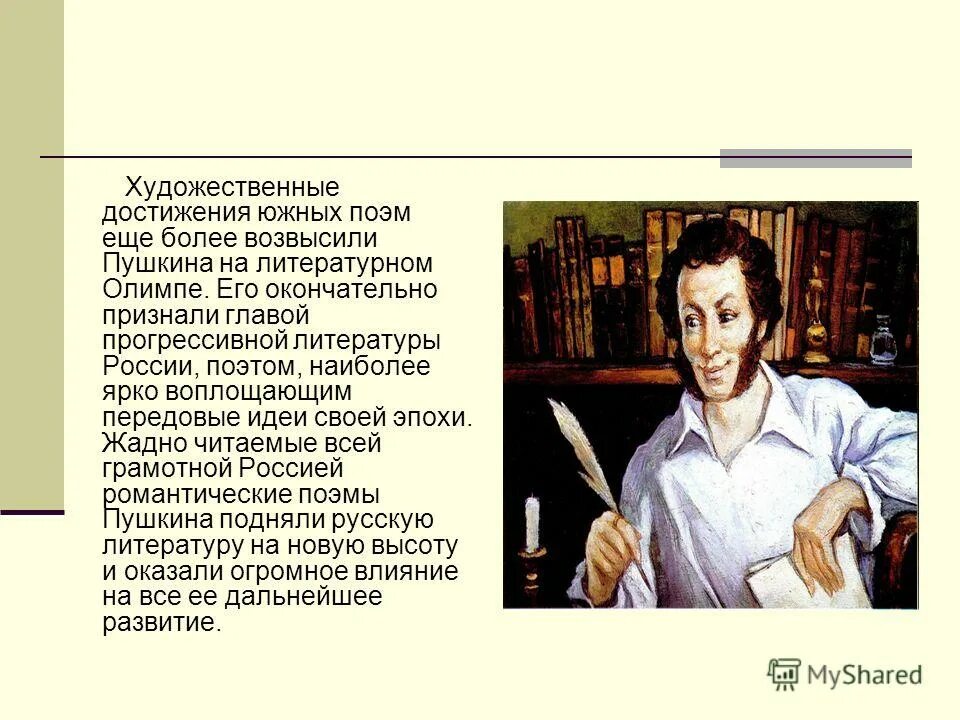 Художественные достижения южных поэм еще более возвысили Пушкина на литературном Олимпе. Его окончательно признали главой прогрессивной литературы России, поэтом, наиболее ярко воплощающим передовые идеи своей эпохи. Жадно читаемые всей грамотной Россией романтические поэмы Пушкина подняли русскую литературу на новую высоту и оказали огромное влияние на все ее дальнейшее развитие.

MyShared